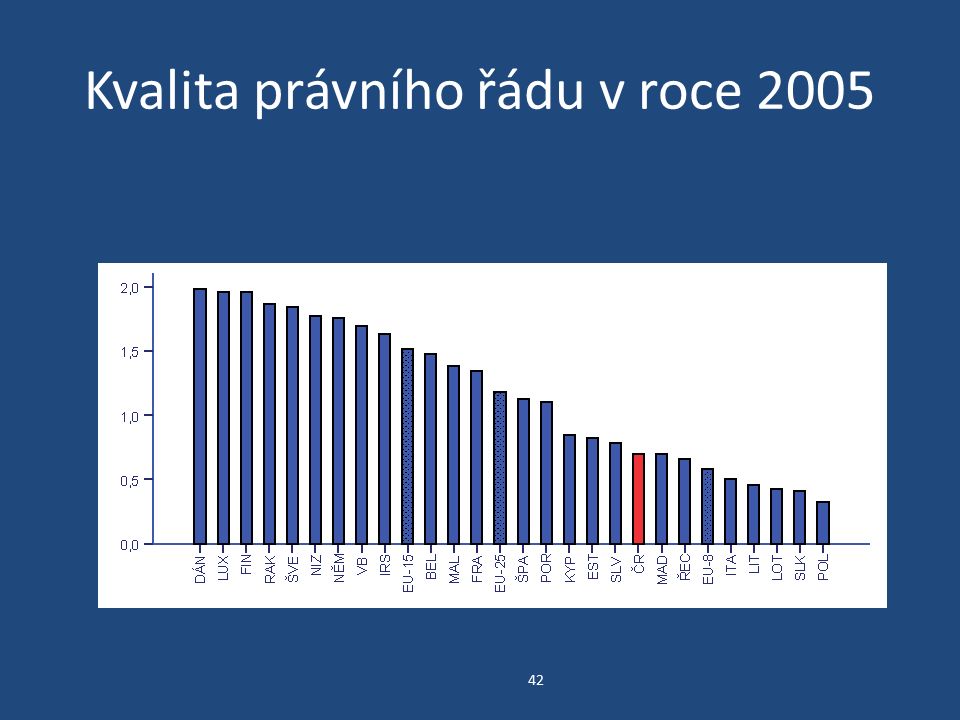 Kvalita právního řádu v roce 2005

2,0
1,5
1,0
0,5
0,0

DÁN LUX FIN RAK ŠVE NIZ NĚM VB IRS EU-15 BEL MAL FRA EU-25 ŠPA POR KYP EST SLV ČR MAD ŘEC EU-8 ITA LIT LOT SLK POL

42